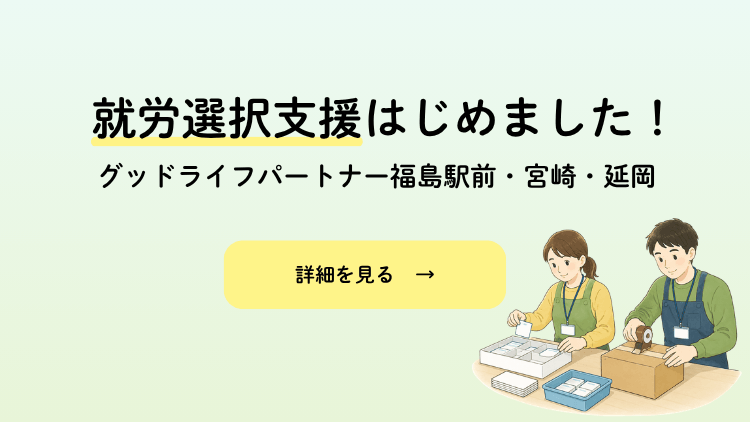 就労選択支援はじめました！

グッドライフパートナー福島駅前・宮崎・延岡

詳細を見る →